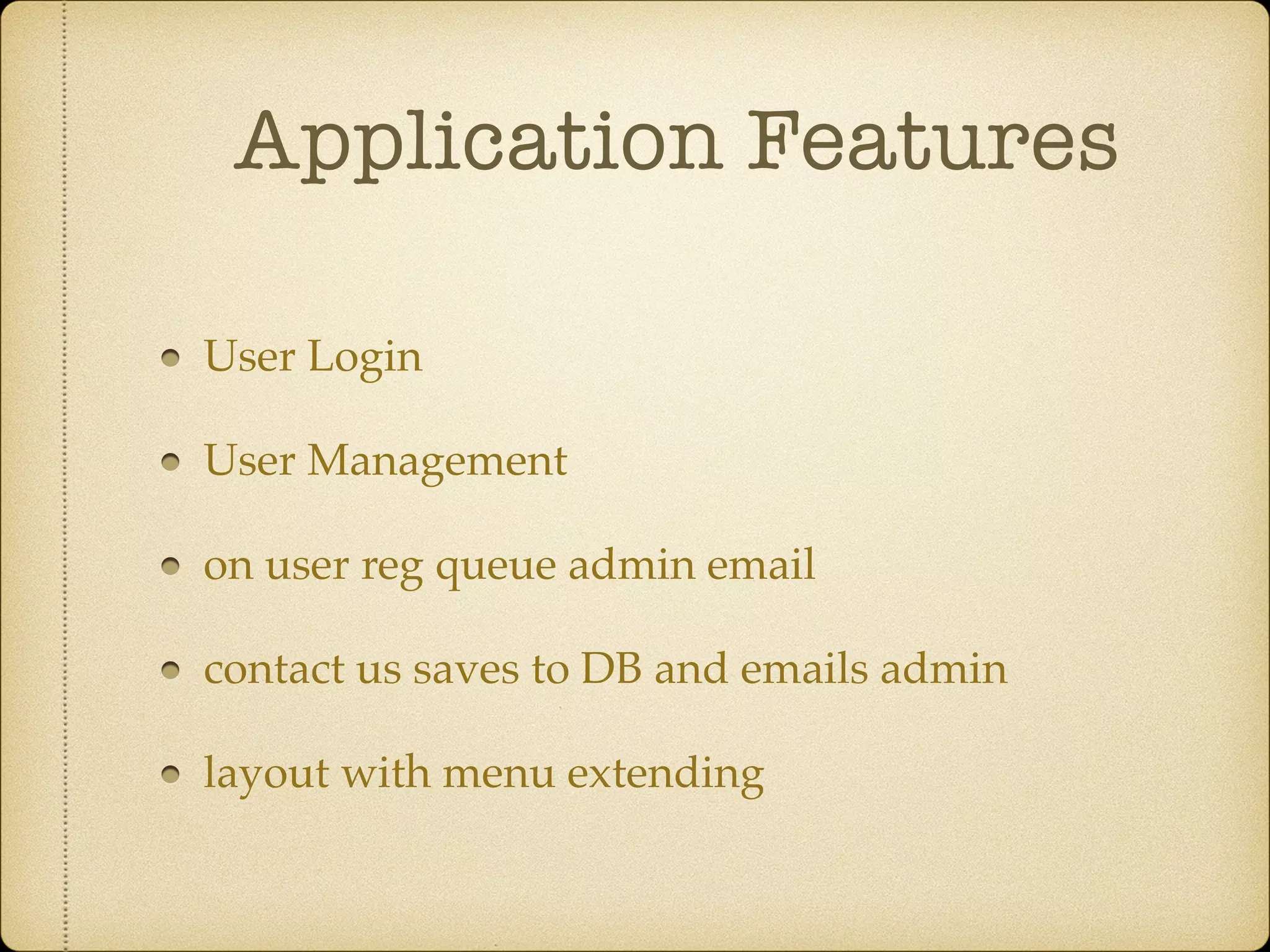 Application Features

- User Login
- User Management
- on user reg queue admin email
- contact us saves to DB and emails admin
- layout with menu extending